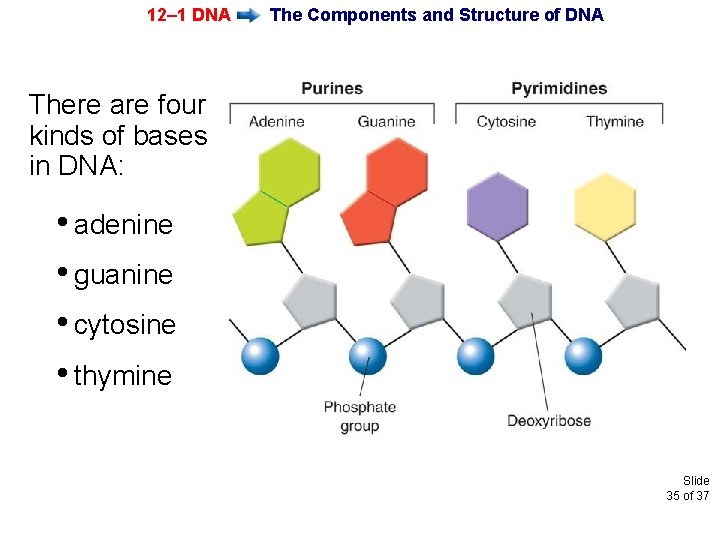 12–1 DNA The Components and Structure of DNA

There are four kinds of bases in DNA:

• adenine

• guanine

• cytosine

• thymine

Purines

Adenine Guanine

Pyrimidines

Cytosine Thymine

Phosphate group

Deoxyribose

Slide 35 of 37